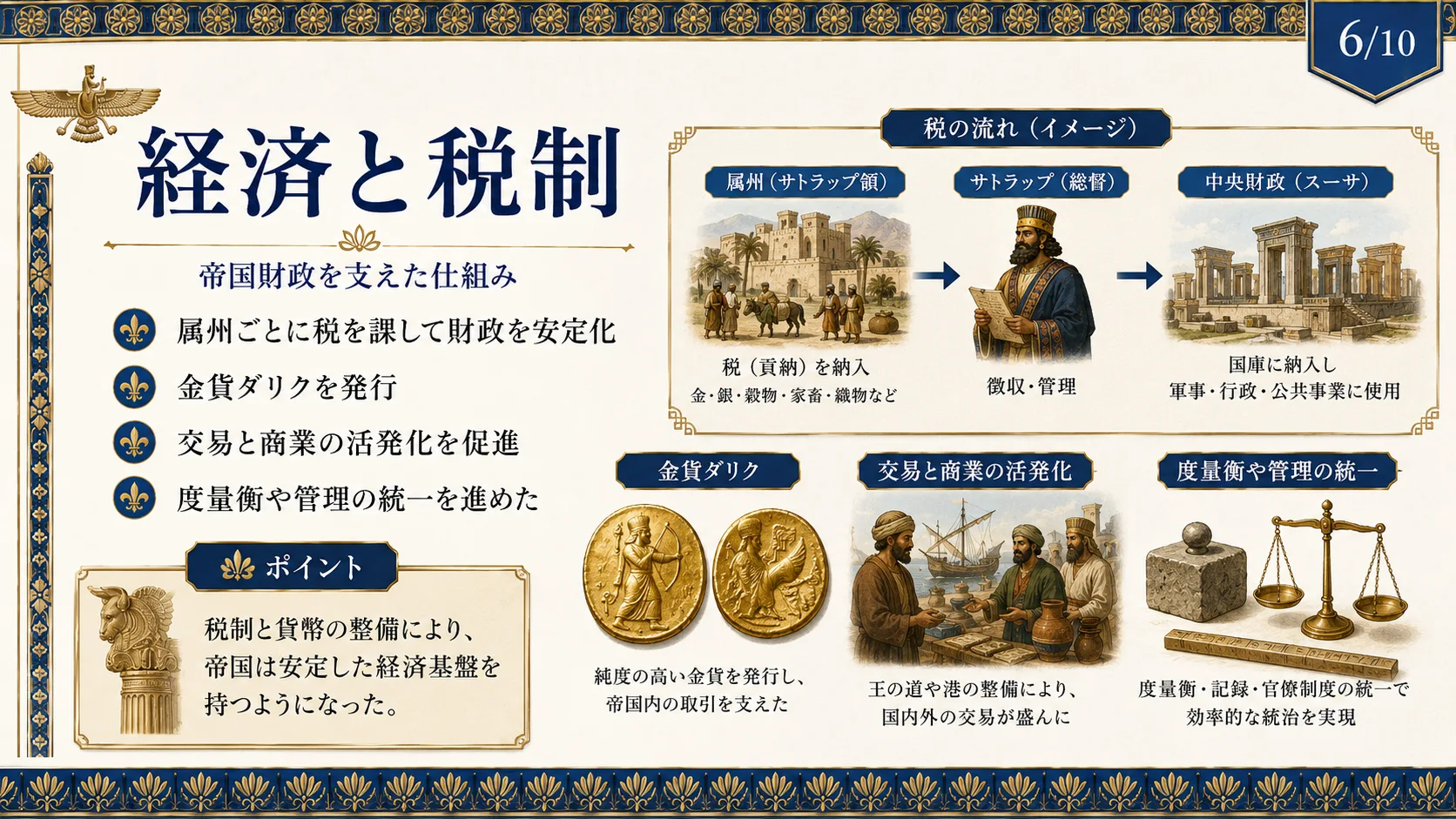 6/10

経済と税制

帝国財政を支えた仕組み

属州ごとに税を課して財政を安定化

金貨ダリクを発行

交易と商業の活発化を促進

度量衡や管理の統一を進めた

ポイント

税制と貨幣の整備により、帝国は安定した経済基盤を持つようになった。

税の流れ（イメージ）

属州（サトラップ領）

税（貢納）を納入
金・銀・穀物・家畜・織物など

サトラップ（総督）

徴収・管理

中央財政（スーサ）

国庫に納入し
軍事・行政・公共事業に使用

金貨ダリク

純度の高い金貨を発行し、帝国内の取引を支えた

交易と商業の活発化

王の道や港の整備により、国内外の交易が盛んに

度量衡や管理の統一

度量衡・記録・官僚制度の統一で効率的な統治を実現